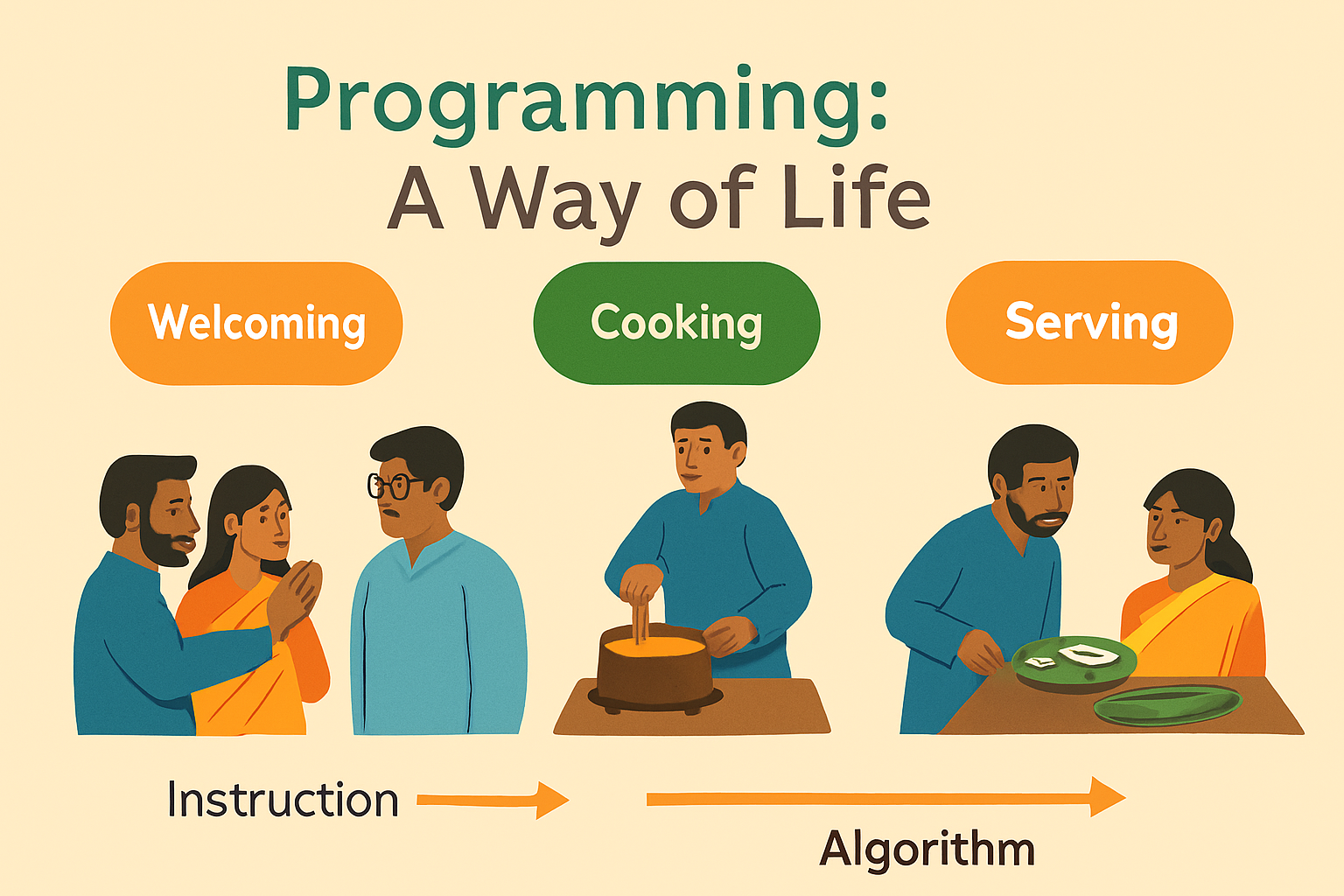 Programming:
A Way of Life

Welcoming

Cooking

Serving

Instruction

Algorithm